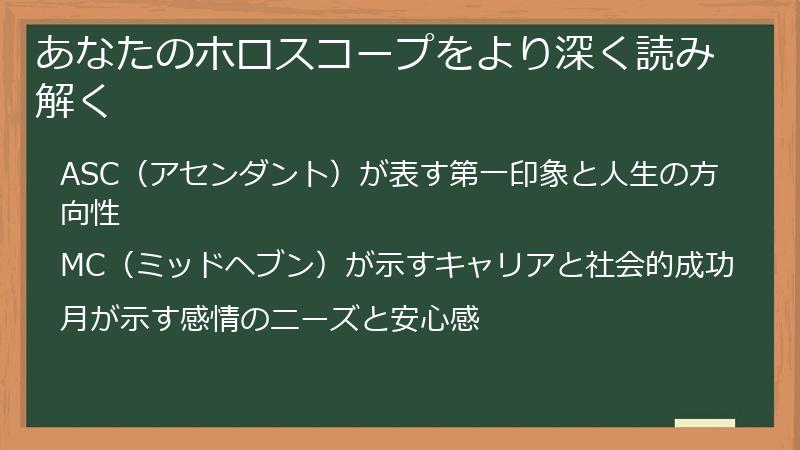 あなたのホロスコープをより深く読み解く

ASC（アセンダント）が表す第一印象と人生の方向性

MC（ミッドヘブン）が示すキャリアと社会的成功

月が示す感情のニーズと安心感